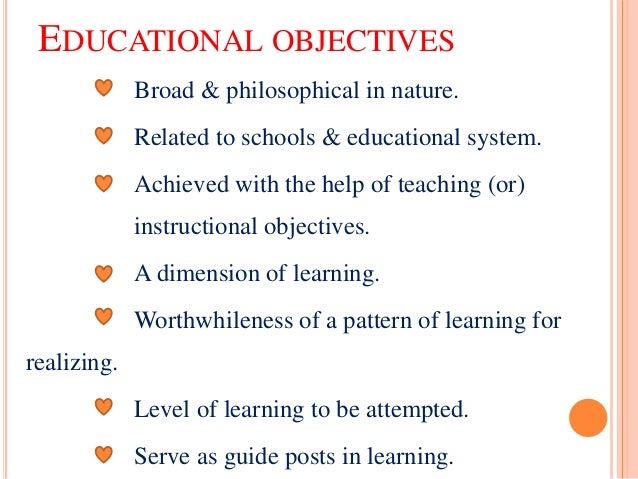 EDUCATIONAL OBJECTIVES

Broad & philosophical in nature.

Related to schools & educational system.

Achieved with the help of teaching (or) instructional objectives.

A dimension of learning.

Worthwhileness of a pattern of learning for realizing.

Level of learning to be attempted.

Serve as guide posts in learning.